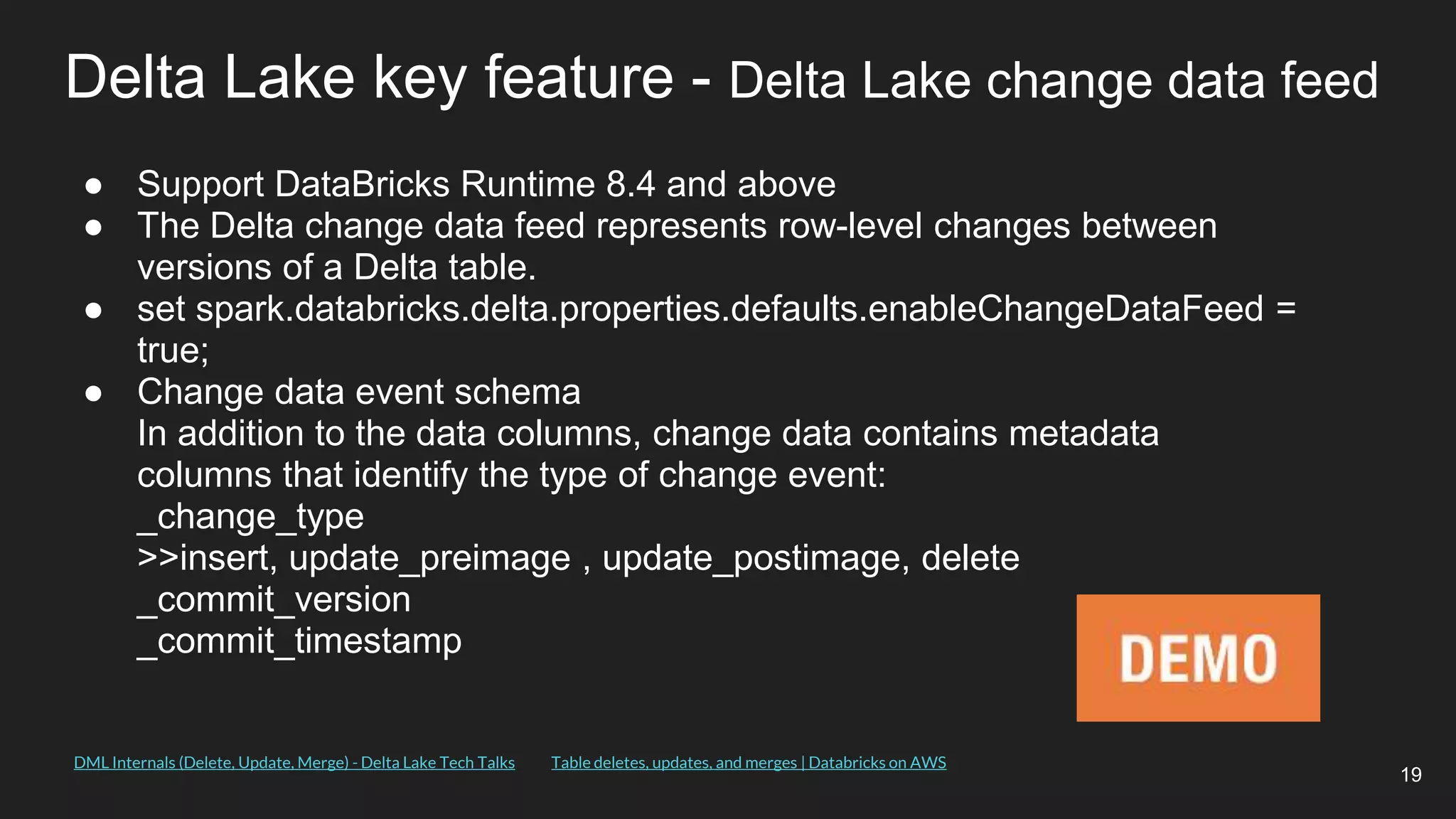 Delta Lake key feature - Delta Lake change data feed

● Support DataBricks Runtime 8.4 and above
● The Delta change data feed represents row-level changes between versions of a Delta table.
● set spark.databricks.delta.properties.defaults.enableChangeDataFeed = true;
● Change data event schema
In addition to the data columns, change data contains metadata columns that identify the type of change event:
_change_type
>>insert, update_preimage , update_postimage, delete
_commit_version
_commit_timestamp

DEMO

DML Internals (Delete, Update, Merge) - Delta Lake Tech Talks Table deletes, updates, and merges | Databricks on AWS

19